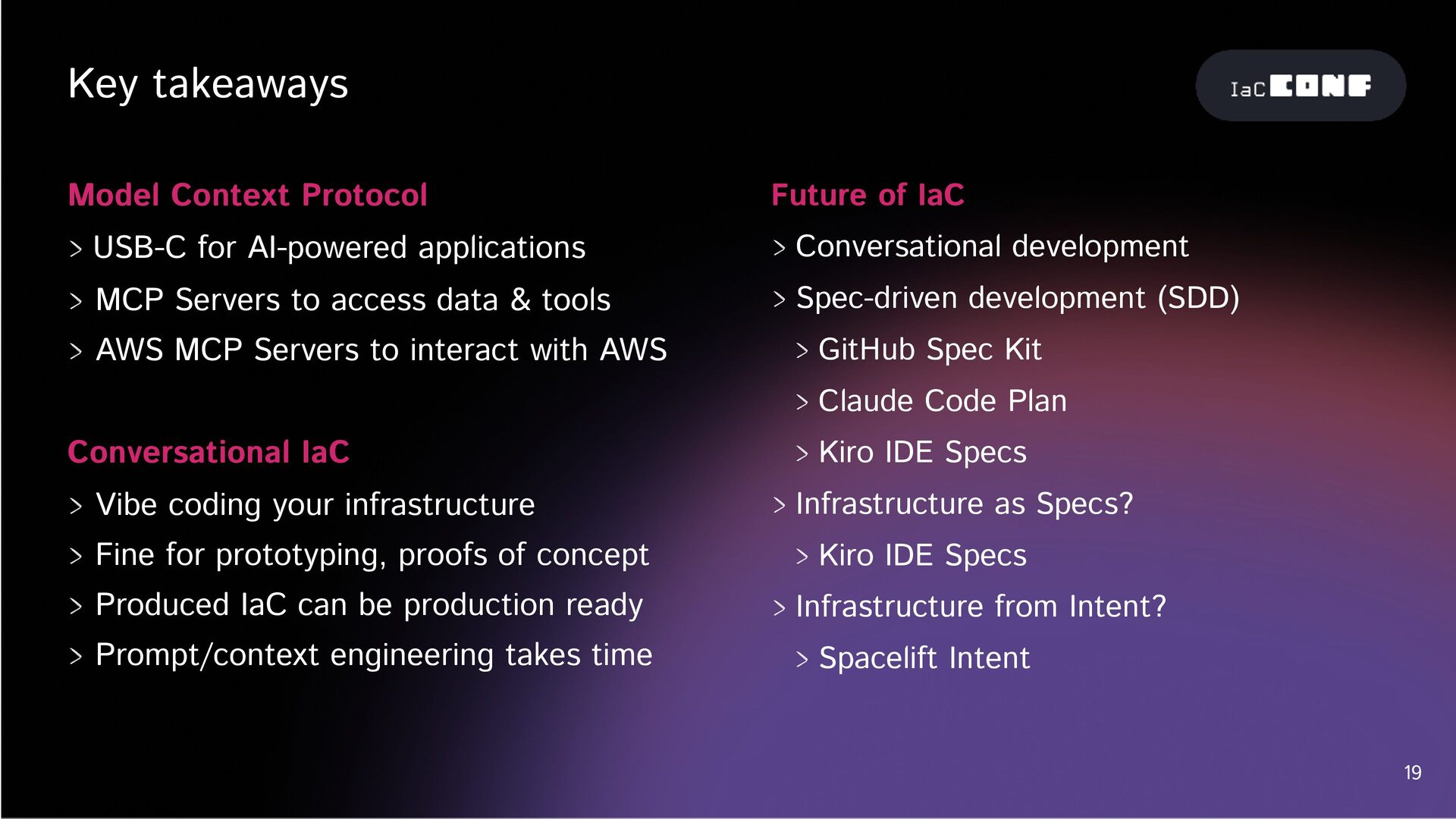 Key takeaways

IaC CONF

Model Context Protocol

> USB-C for AI-powered applications

> MCP Servers to access data & tools

> AWS MCP Servers to interact with AWS

Conversational IaC

> Vibe coding your infrastructure

> Fine for prototyping, proofs of concept

> Produced IaC can be production ready

> Prompt/context engineering takes time

Future of IaC

> Conversational development

> Spec-driven development (SDD)

> GitHub Spec Kit

> Claude Code Plan

> Kiro IDE Specs

> Infrastructure as Specs?

> Kiro IDE Specs

> Infrastructure from Intent?

> Spacelift Intent

19